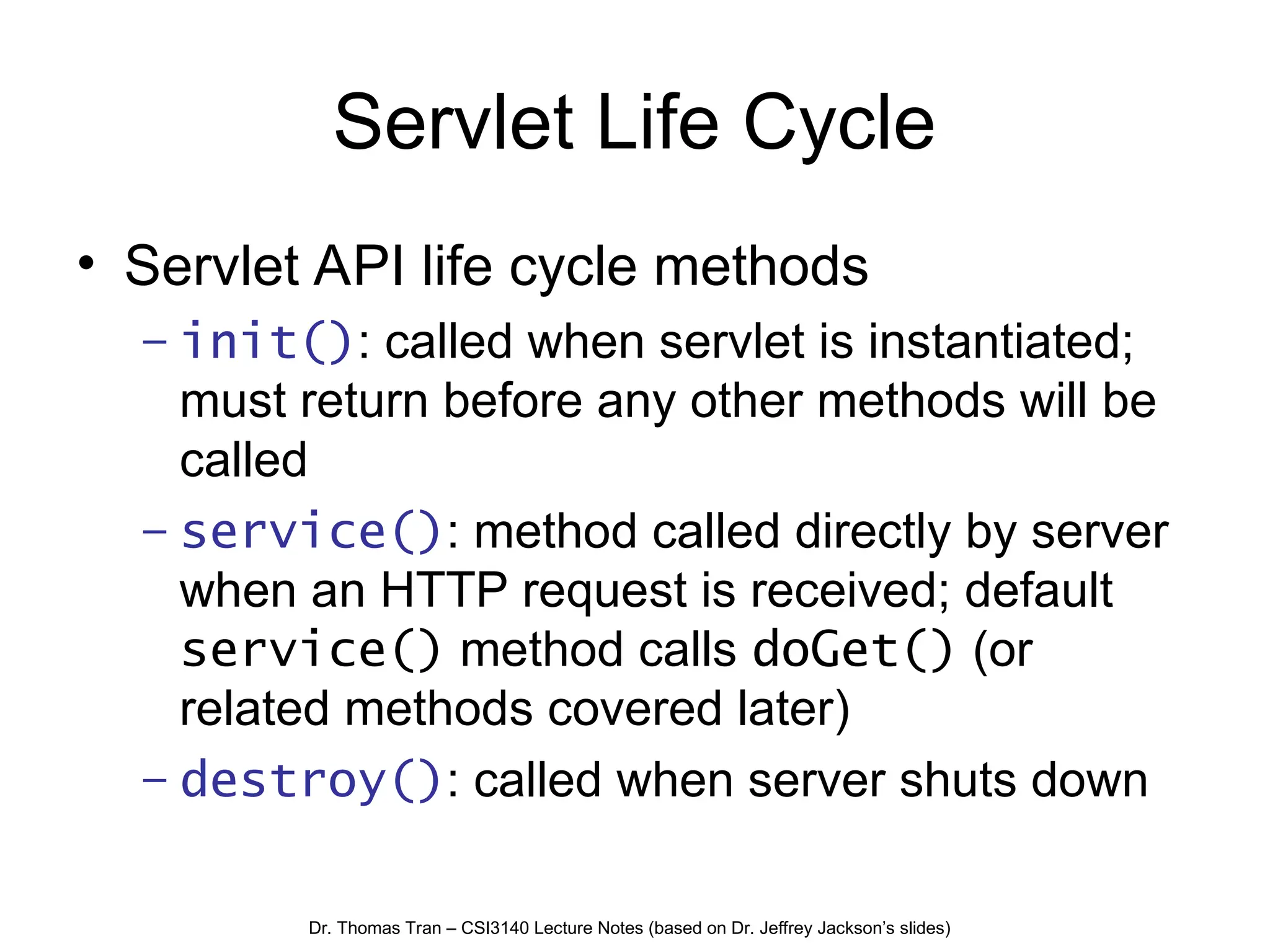 Servlet Life Cycle

• Servlet API life cycle methods

– init(): called when servlet is instantiated; must return before any other methods will be called

– service(): method called directly by server when an HTTP request is received; default service() method calls doGet() (or related methods covered later)

– destroy(): called when server shuts down

Dr. Thomas Tran – CSI3140 Lecture Notes (based on Dr. Jeffrey Jackson's slides)